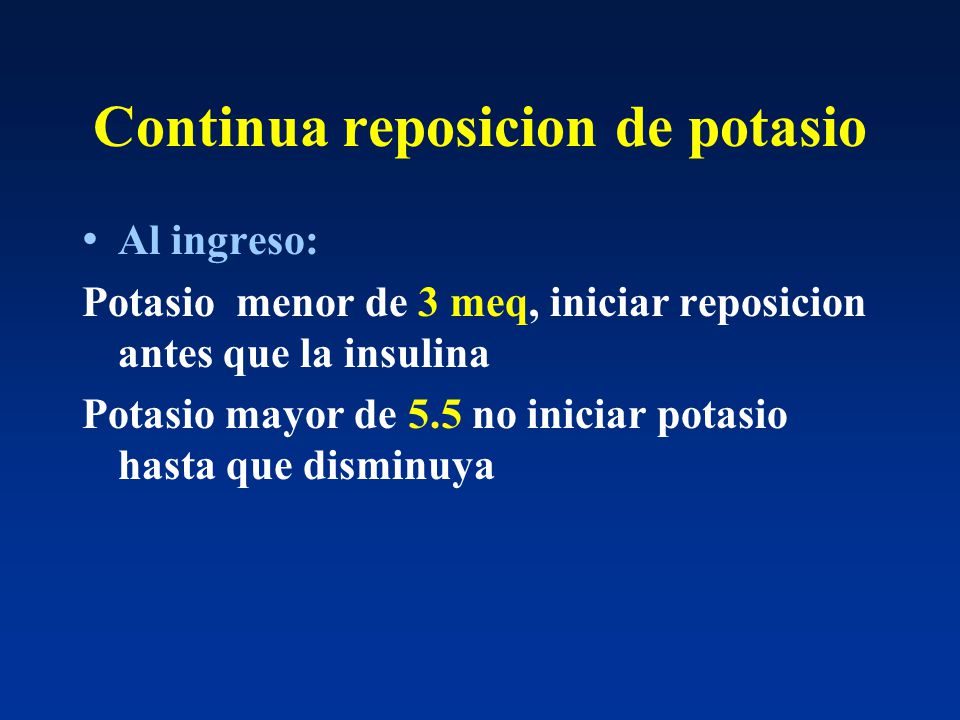 Continua reposicion de potasio

• Al ingreso:

Potasio menor de 3 meq, iniciar reposicion antes que la insulina

Potasio mayor de 5.5 no iniciar potasio hasta que disminuya